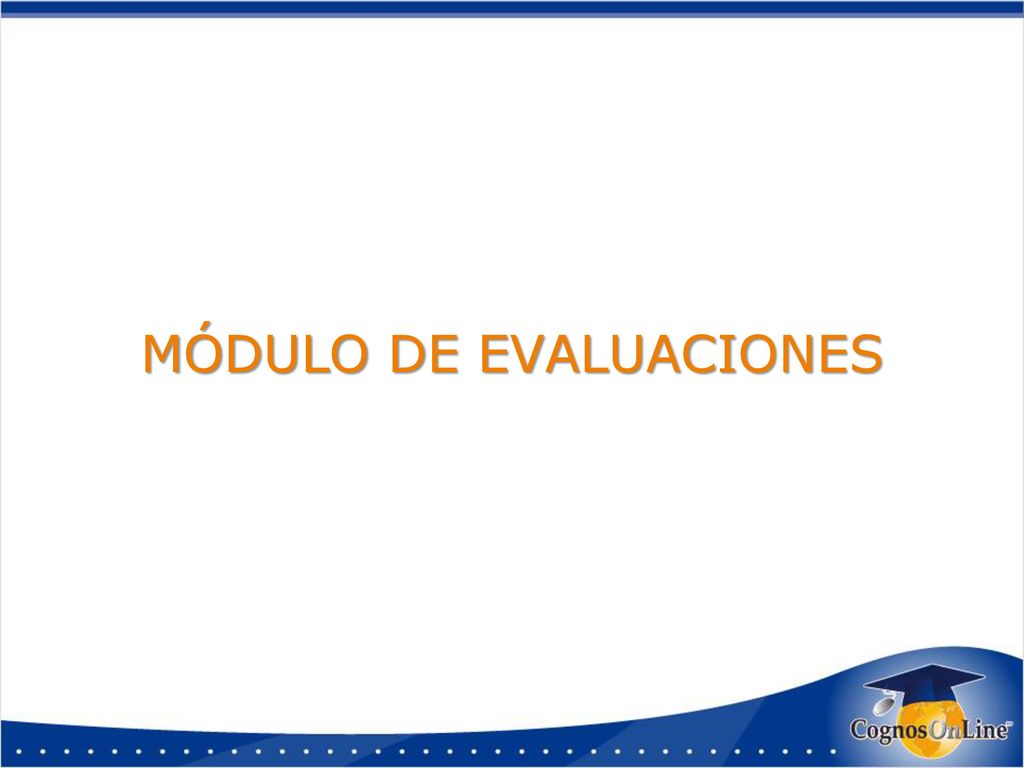 MÓDULO DE EVALUACIONES

CognosOnLine